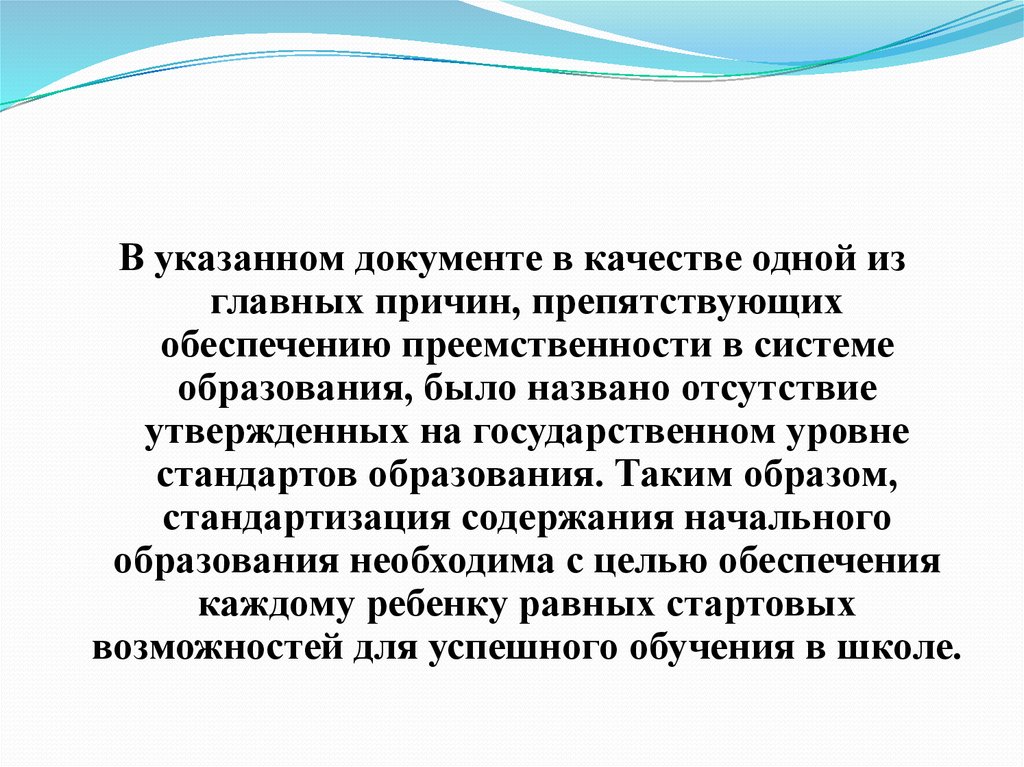 В указанном документе в качестве одной из главных причин, препятствующих обеспечению преемственности в системе образования, было названо отсутствие утвержденных на государственном уровне стандартов образования. Таким образом, стандартизация содержания начального образования необходима с целью обеспечения каждому ребенку равных стартовых возможностей для успешного обучения в школе.